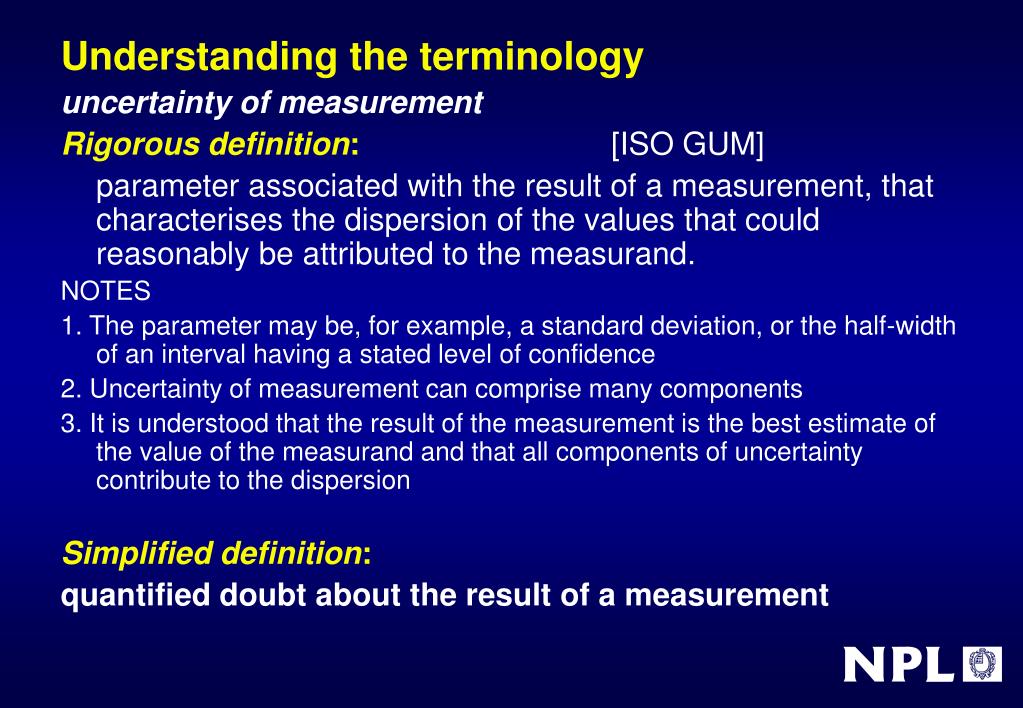 Understanding the terminology

uncertainty of measurement

Rigorous definition: [ISO GUM]

parameter associated with the result of a measurement, that characterises the dispersion of the values that could reasonably be attributed to the measurand.

NOTES

1. The parameter may be, for example, a standard deviation, or the half-width of an interval having a stated level of confidence

2. Uncertainty of measurement can comprise many components

3. It is understood that the result of the measurement is the best estimate of the value of the measurand and that all components of uncertainty contribute to the dispersion

Simplified definition:

quantified doubt about the result of a measurement

NPL